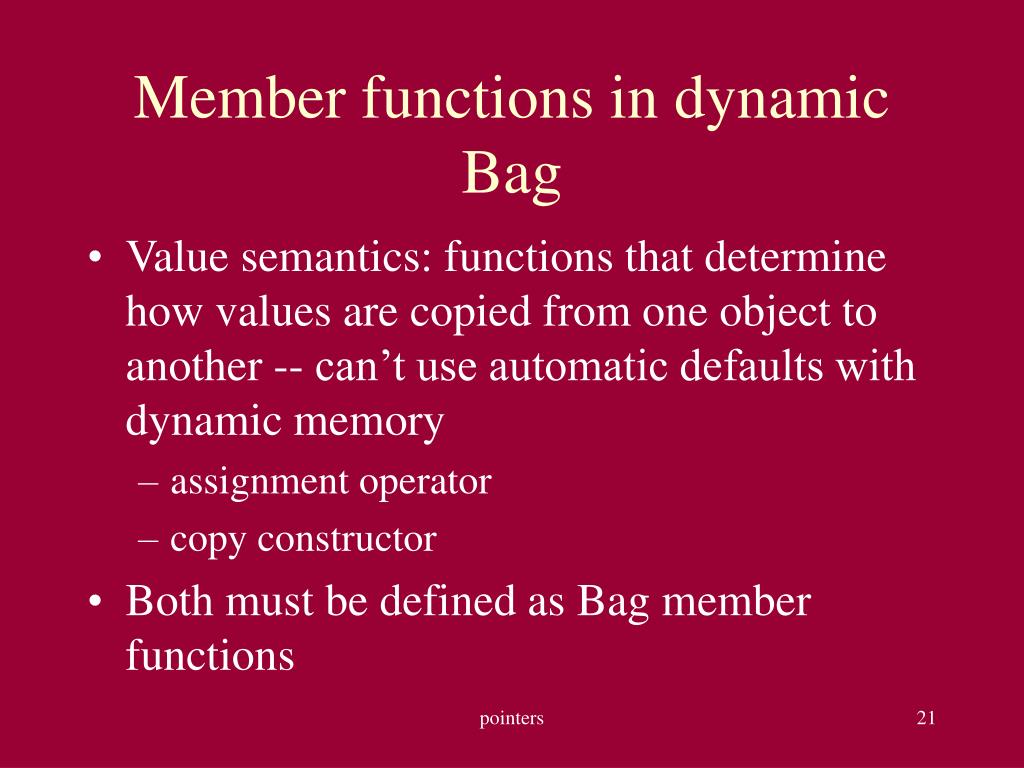 Member functions in dynamic Bag

• Value semantics: functions that determine how values are copied from one object to another -- can’t use automatic defaults with dynamic memory
– assignment operator
– copy constructor
• Both must be defined as Bag member functions

pointers

21